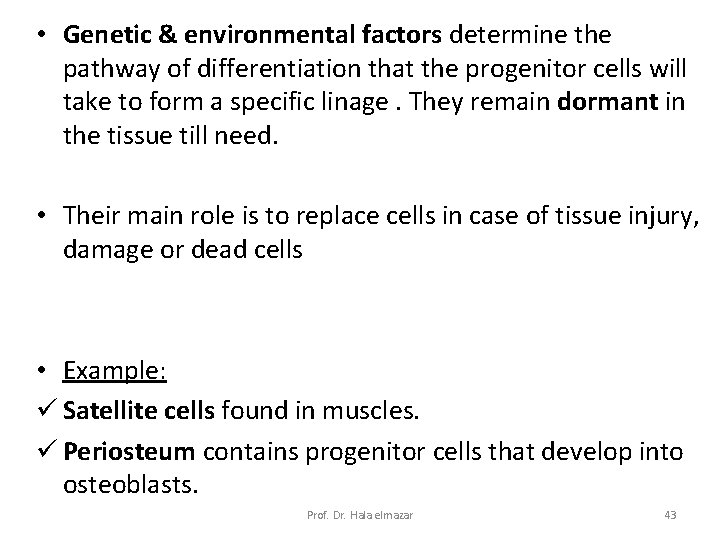 • Genetic & environmental factors determine the pathway of differentiation that the progenitor cells will take to form a specific linage . They remain dormant in the tissue till need.

• Their main role is to replace cells in case of tissue injury, damage or dead cells

• Example:
✓ Satellite cells found in muscles.
✓ Periosteum contains progenitor cells that develop into osteoblasts.

Prof. Dr. Hala elmazar

43